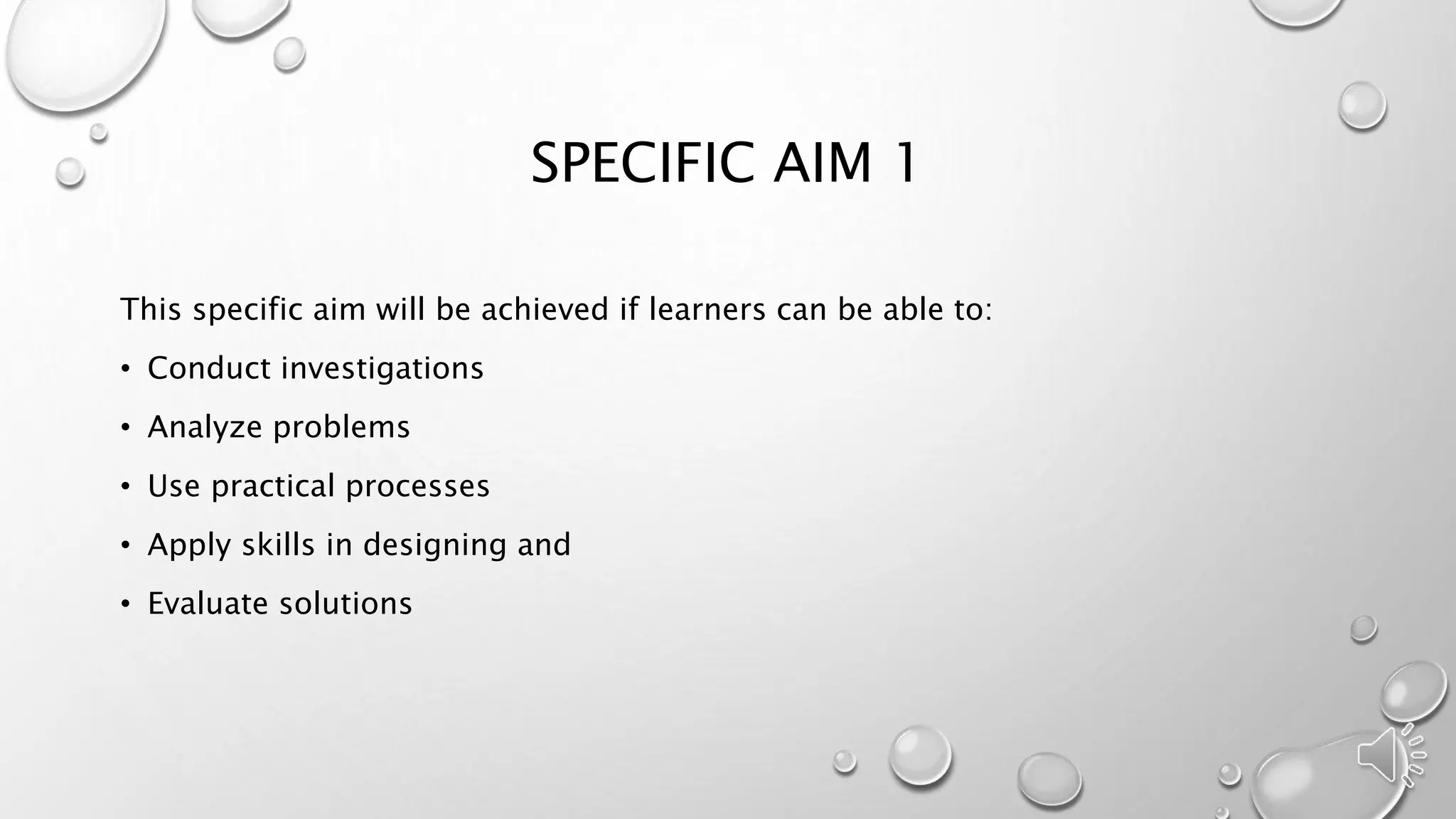 SPECIFIC AIM 1

This specific aim will be achieved if learners can be able to:

• Conduct investigations
• Analyze problems
• Use practical processes
• Apply skills in designing and
• Evaluate solutions